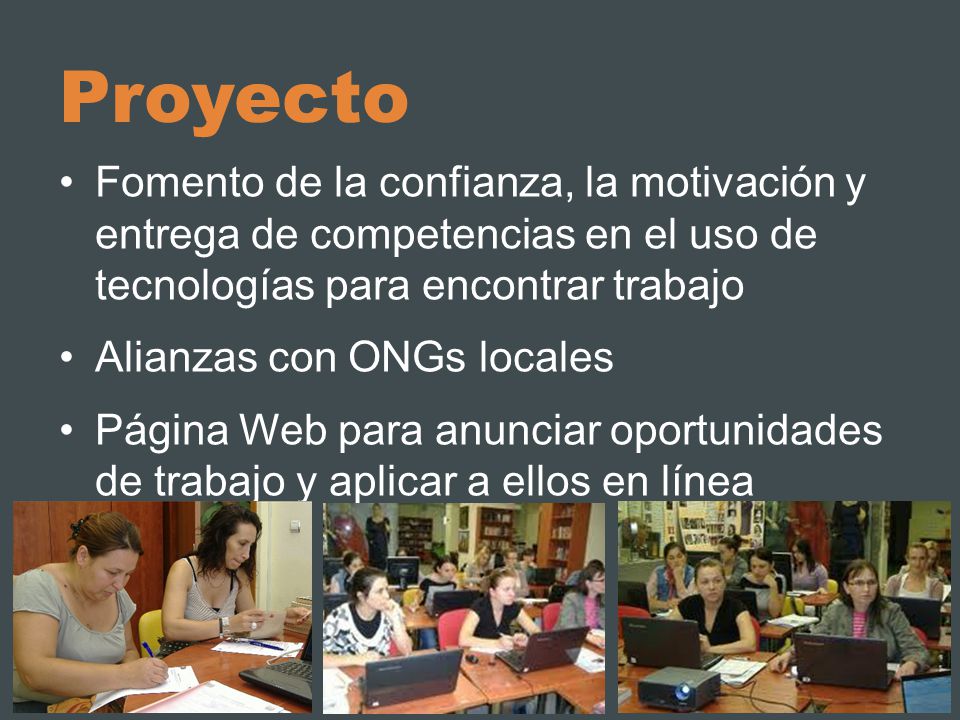 Proyecto

• Fomento de la confianza, la motivación y entrega de competencias en el uso de tecnologías para encontrar trabajo

• Alianzas con ONGs locales

• Página Web para anunciar oportunidades de trabajo y aplicar a ellos en línea